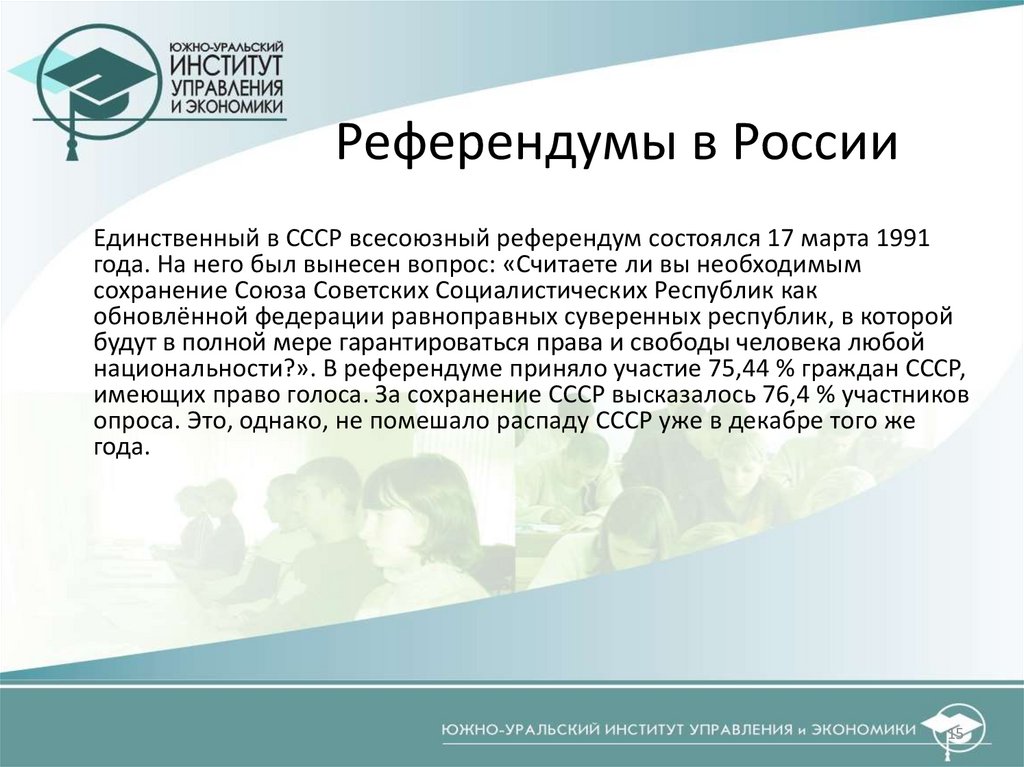 ЮЖНО-УРАЛЬСКИЙ
ИНСТИТУТ
УПРАВЛЕНИЯ
И ЭКОНОМИКИ

Референдумы в России

Единственный в СССР всесоюзный референдум состоялся 17 марта 1991 года. На него был вынесен вопрос: «Считаете ли вы необходимым сохранение Союза Советских Социалистических Республик как обновлённой федерации равноправных суверенных республик, в которой будут в полной мере гарантироваться права и свободы человека любой национальности?». В референдуме приняло участие 75,44 % граждан СССР, имеющих право голоса. За сохранение СССР высказалось 76,4 % участников опроса. Это, однако, не помешало распаду СССР уже в декабре того же года.

ЮЖНО-УРАЛЬСКИЙ ИНСТИТУТ УПРАВЛЕНИЯ и ЭКОНОМИКИ

15